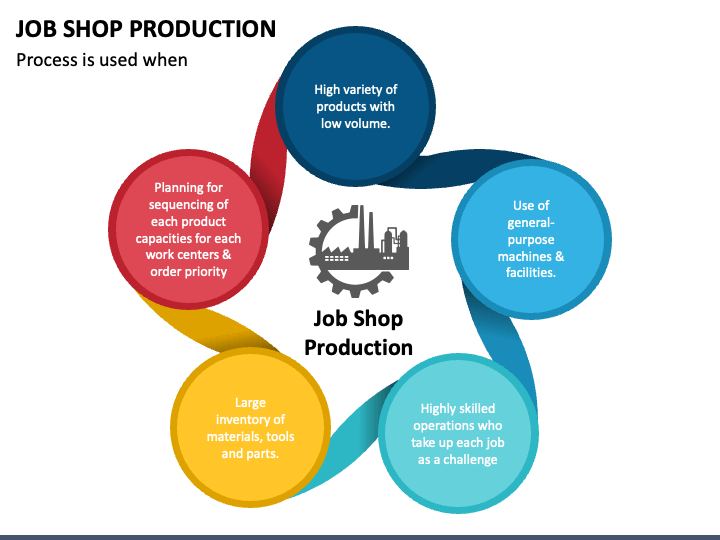 JOB SHOP PRODUCTION

Process is used when

High variety of products with low volume.

Use of general-purpose machines & facilities.

Highly skilled operations who take up each job as a challenge

Large inventory of materials, tools and parts.

Planning for sequencing of each product capacities for each work centers & order priority

Job Shop Production